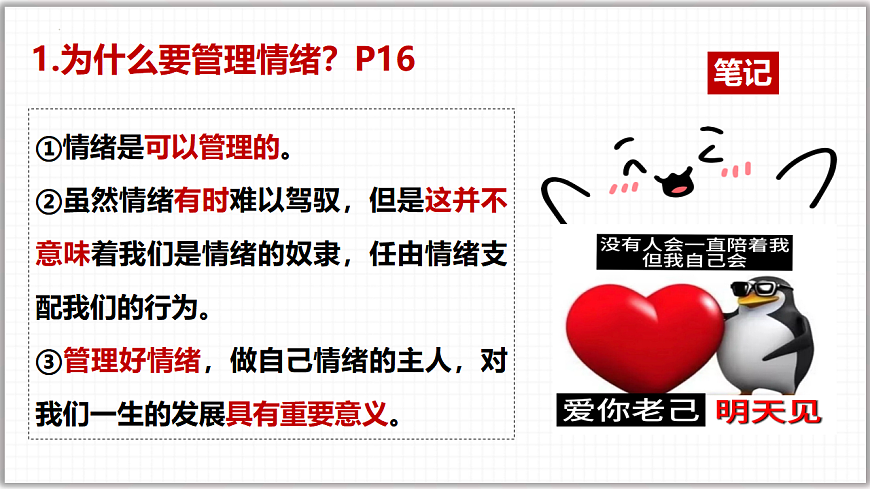 1.为什么要管理情绪？P16

笔记

①情绪是可以管理的。

②虽然情绪有时难以驾驭，但是这并不意味着我们是情绪的奴隶，任由情绪支配我们的行为。

③管理好情绪，做自己情绪的主人，对我们一生的发展具有重要意义。

没有人会一直陪着我
但我自己会

爱你老己 明天见